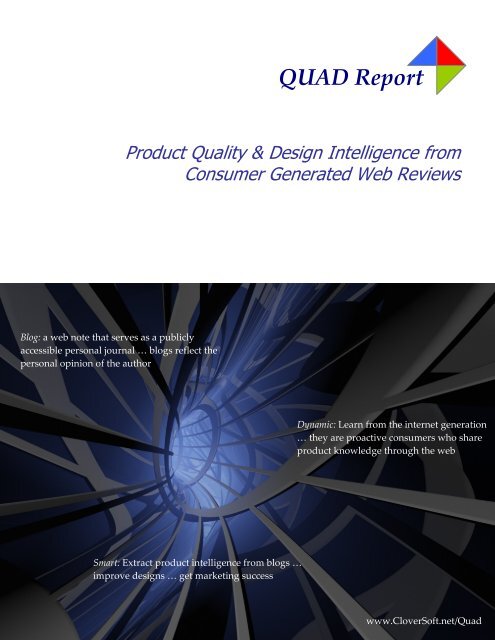 QUAD Report

Product Quality & Design Intelligence from Consumer Generated Web Reviews

Blog: a web note that serves as a publicly accessible personal journal … blogs reflect the personal opinion of the author

Dynamic: Learn from the internet generation … they are proactive consumers who share product knowledge through the web

Smart: Extract product intelligence from blogs … improve designs … get marketing success

www.CloverSoft.net/Quad